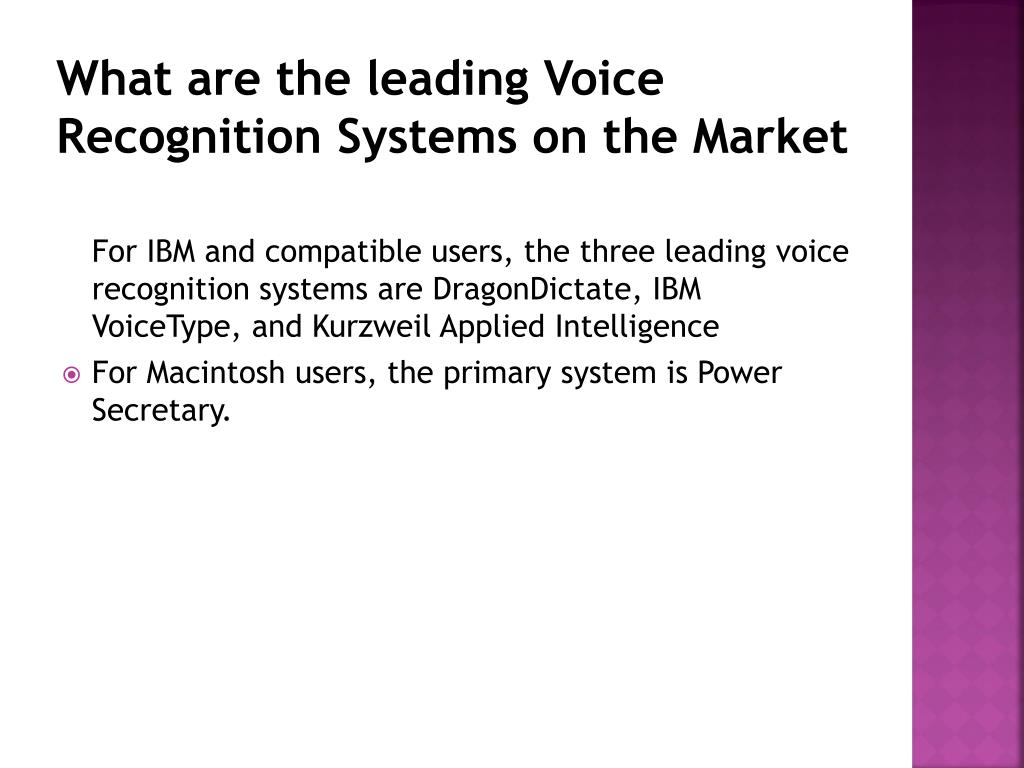 What are the leading Voice Recognition Systems on the Market

For IBM and compatible users, the three leading voice recognition systems are DragonDictate, IBM VoiceType, and Kurzweil Applied Intelligence

For Macintosh users, the primary system is Power Secretary.